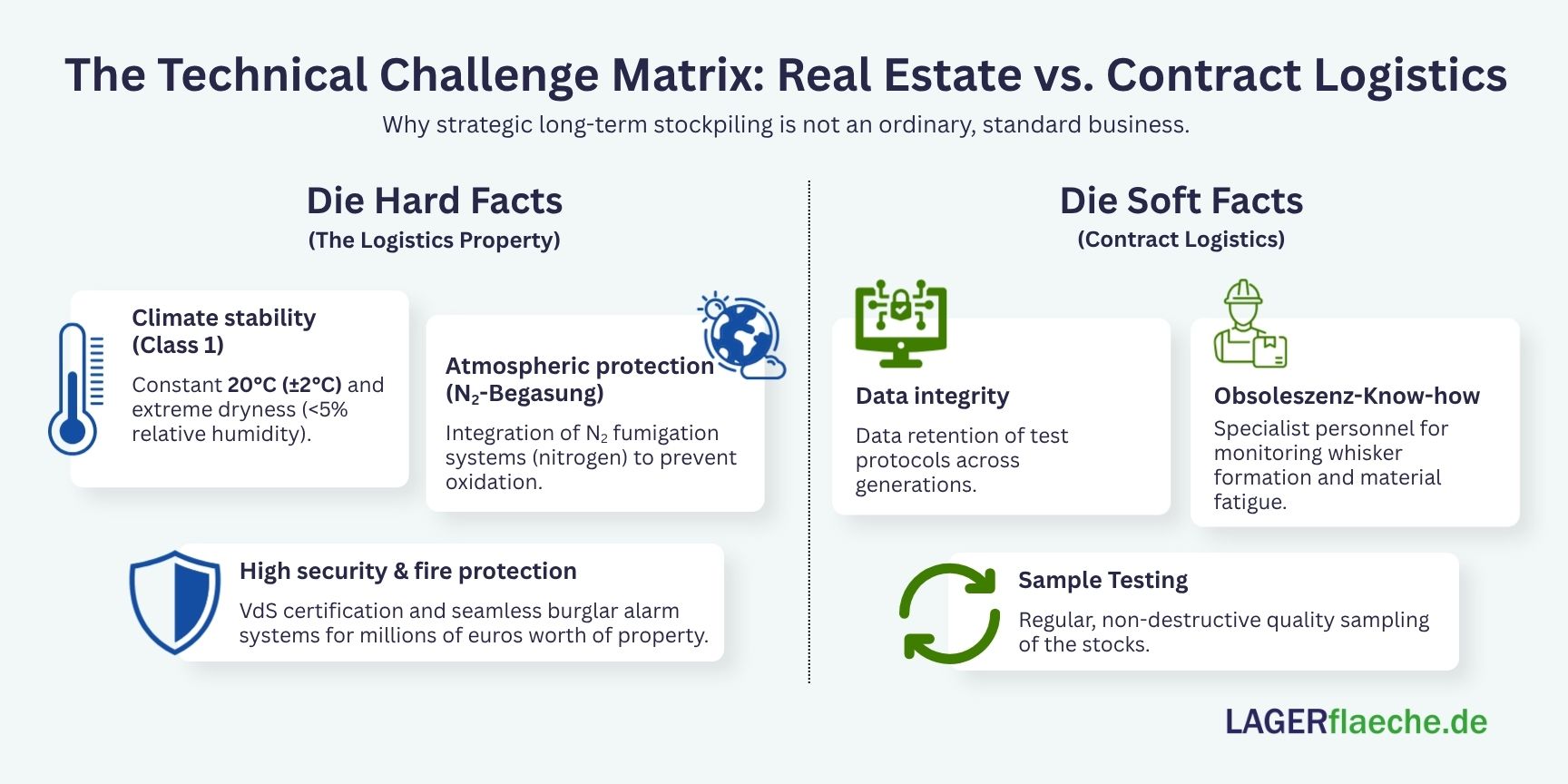 The Technical Challenge Matrix: Real Estate vs. Contract Logistics

Why strategic long-term stockpiling is not an ordinary, standard business.

Die Hard Facts
(The Logistics Property)

Climate stability (Class 1)
Constant 20°C (±2°C) and extreme dryness (<5% relative humidity).

Atmospheric protection ($N_2$-Begasung)
Integration of $N_2$ fumigation systems (nitrogen) to prevent oxidation.

High security & fire protection
VdS certification and seamless burglar alarm systems for millions of euros worth of property.

Die Soft Facts
(Contract Logistics)

Data integrity
Data retention of test protocols across generations.

Obsoleszenz-Know-how
Specialist personnel for monitoring whisker formation and material fatigue.

Sample Testing
Regular, non-destructive quality sampling of the stocks.

LAGERflaeche.de